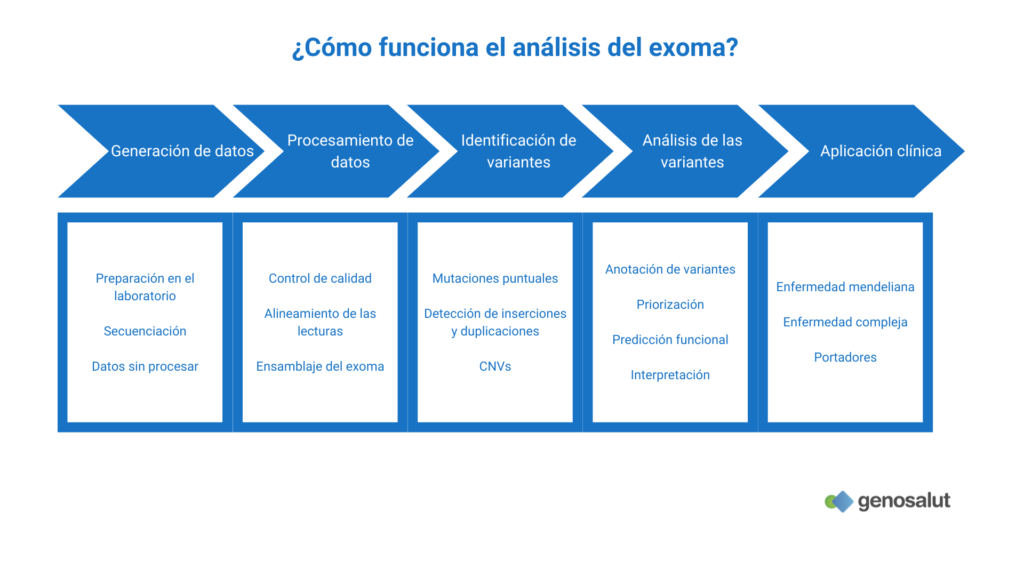 ¿Cómo funciona el análisis del exoma?

Generación de datos

Procesamiento de datos

Identificación de variantes

Análisis de las variantes

Aplicación clínica

Preparación en el laboratorio

Secuenciación

Datos sin procesar

Control de calidad

Alineamiento de las lecturas

Ensamblaje del exoma

Mutaciones puntuales

Detección de inserciones y duplicaciones

CNVs

Anotación de variantes

Priorización

Predicción funcional

Interpretación

Enfermedad mendeliana

Enfermedad compleja

Portadores

genosalut